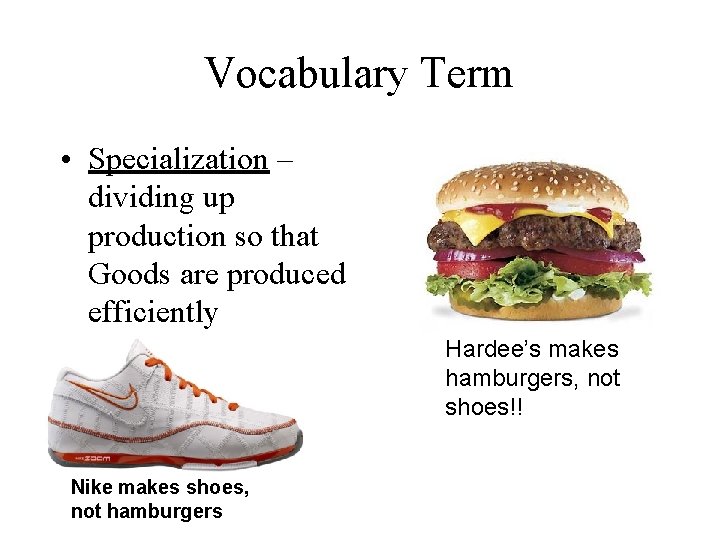 Vocabulary Term

• Specialization – dividing up production so that Goods are produced efficiently

Hardee's makes hamburgers, not shoes!!

ZOOM

Nike makes shoes, not hamburgers